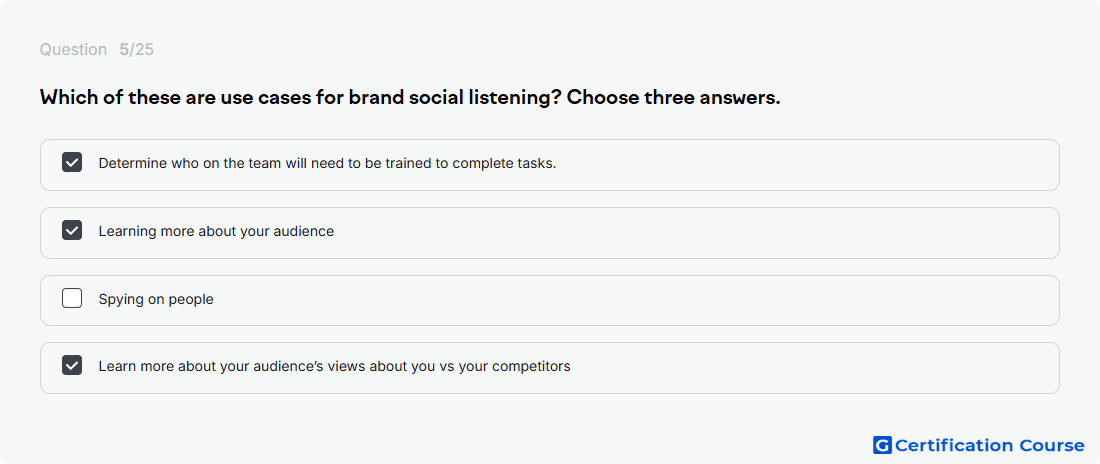 Question 5/25

Which of these are use cases for brand social listening? Choose three answers.

Determine who on the team will need to be trained to complete tasks.

Learning more about your audience

Spying on people

Learn more about your audience's views about you vs your competitors

G Certification Course